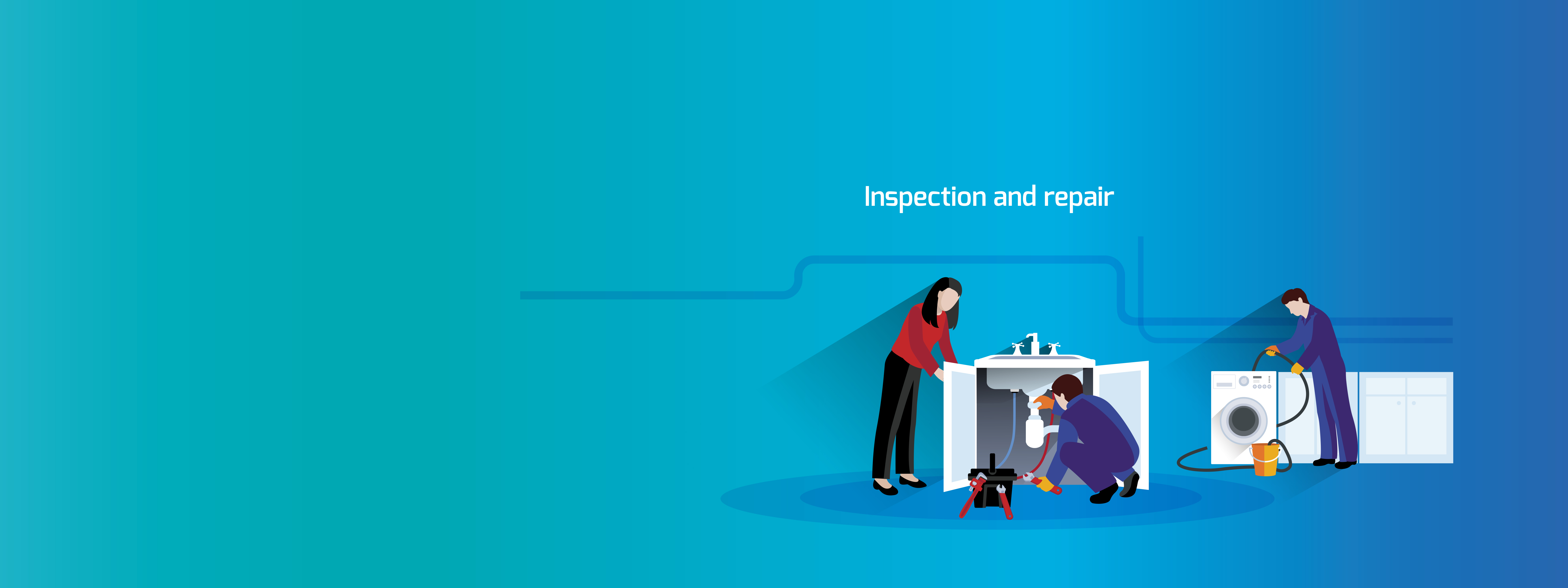 Inspection and repair